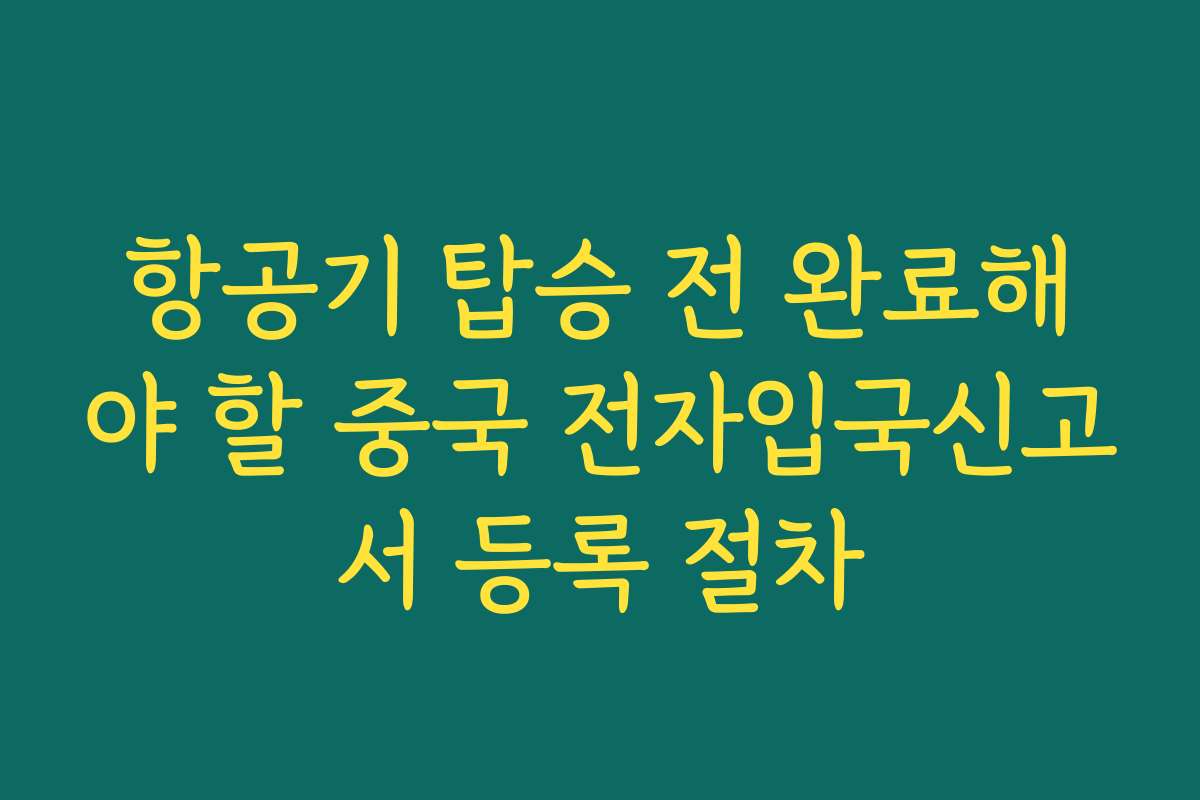 항공기 탑승 전 완료해야 할 중국 전자입국신고서 등록 절차